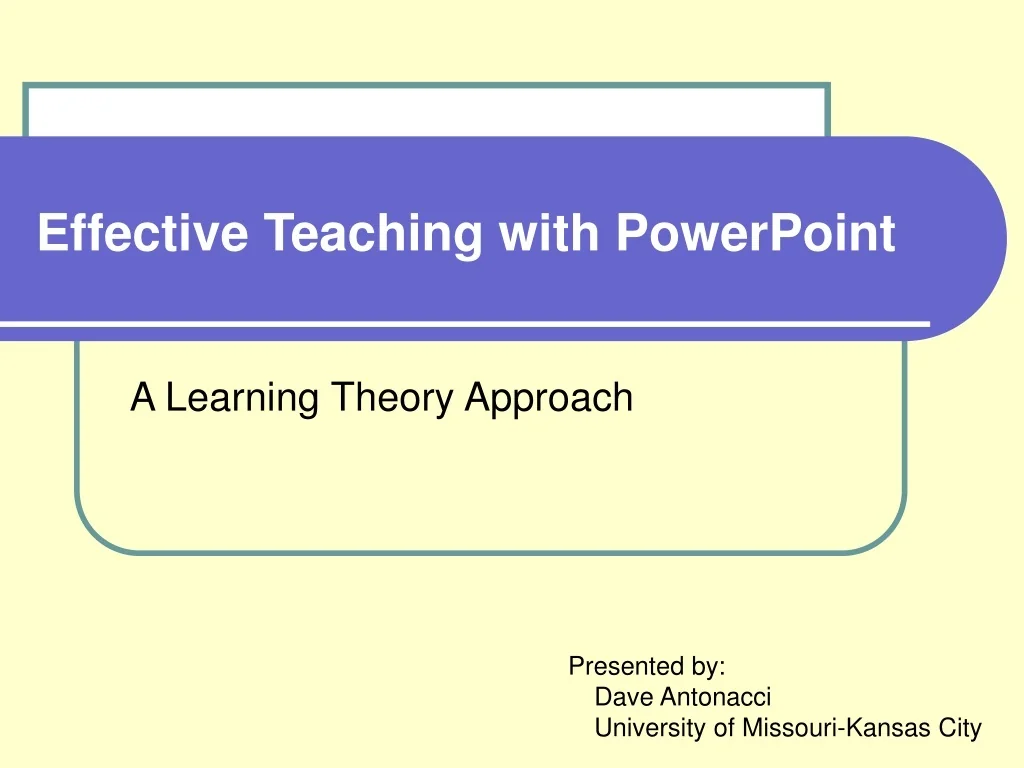 Effective Teaching with PowerPoint

A Learning Theory Approach

Presented by:
Dave Antonacci
University of Missouri-Kansas City